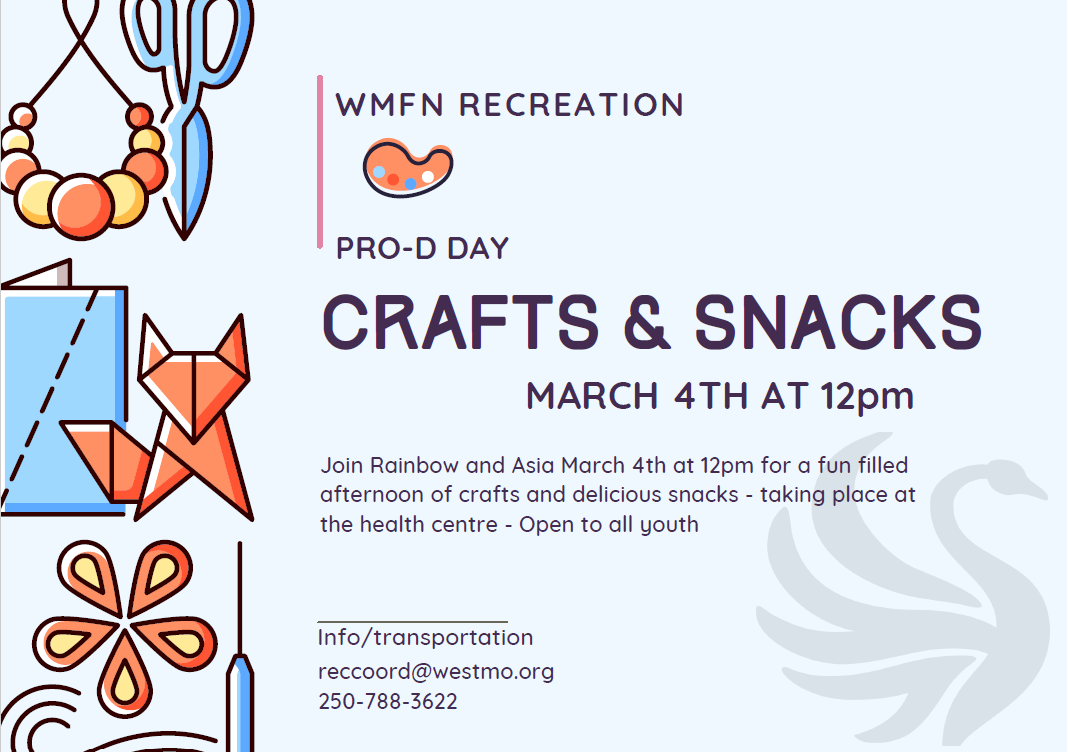 WMFN RECREATION

PRO-D DAY

CRAFTS & SNACKS

MARCH 4TH AT 12pm

Join Rainbow and Asia March 4th at 12pm for a fun filled afternoon of crafts and delicious snacks - taking place at the health centre - Open to all youth

Info/transportation
reccoord@westmo.org
250-788-3622